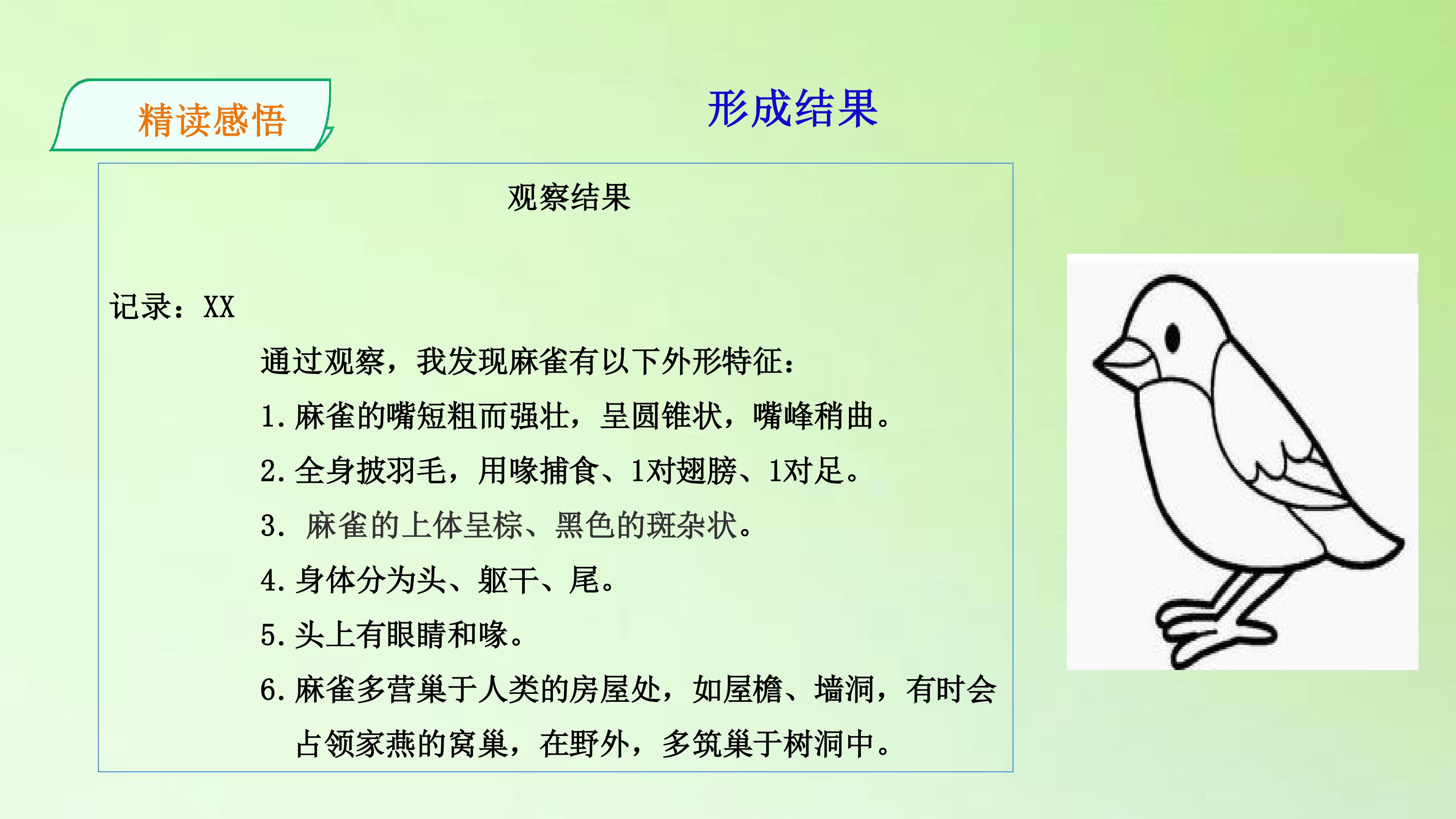 精读感悟

形成结果

观察结果

记录：XX

通过观察，我发现麻雀有以下外形特征：

1.麻雀的嘴短粗而强壮，呈圆锥状，嘴峰稍曲。

2.全身披羽毛，用喙捕食、1对翅膀、1对足。

3.麻雀的上体呈棕、黑色的斑杂状。

4.身体分为头、躯干、尾。

5.头上有眼睛和喙。

6.麻雀多营巢于人类的房屋处，如屋檐、墙洞，有时会占领家燕的窝巢，在野外，多筑巢于树洞中。